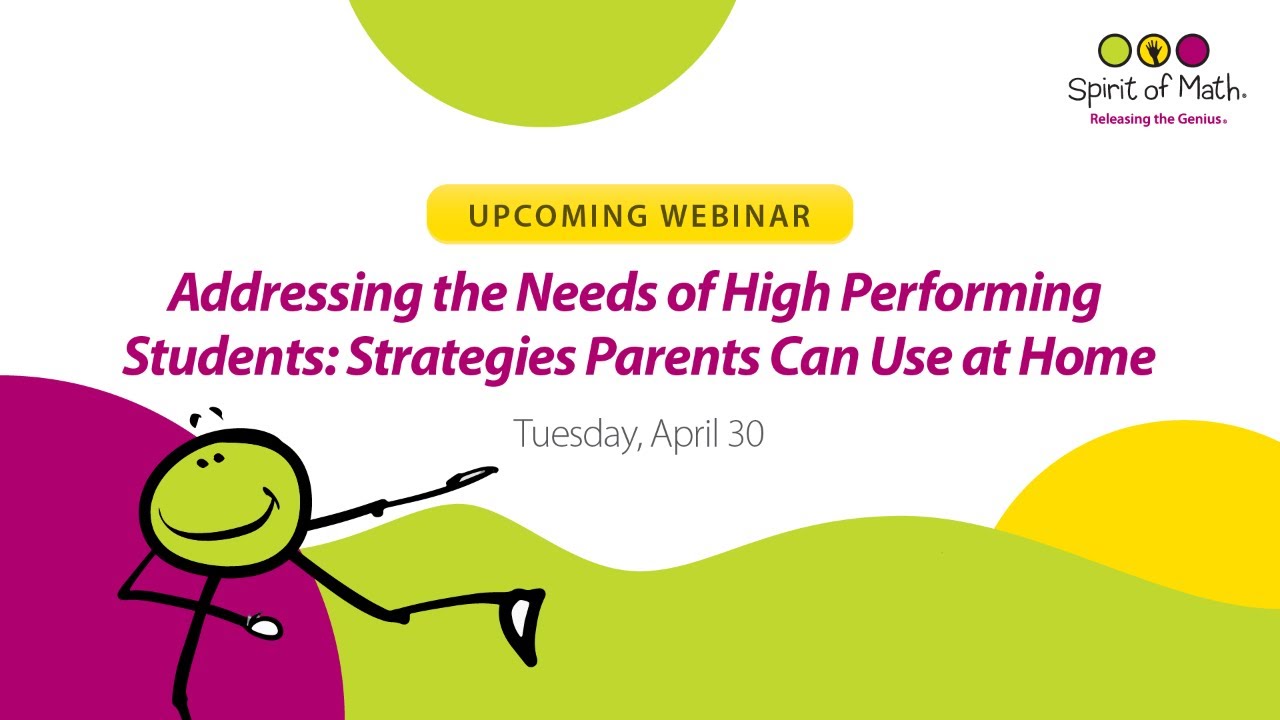 Spirit of Math®
Releasing the Genius®

UPCOMING WEBINAR

Addressing the Needs of High Performing Students: Strategies Parents Can Use at Home

Tuesday, April 30